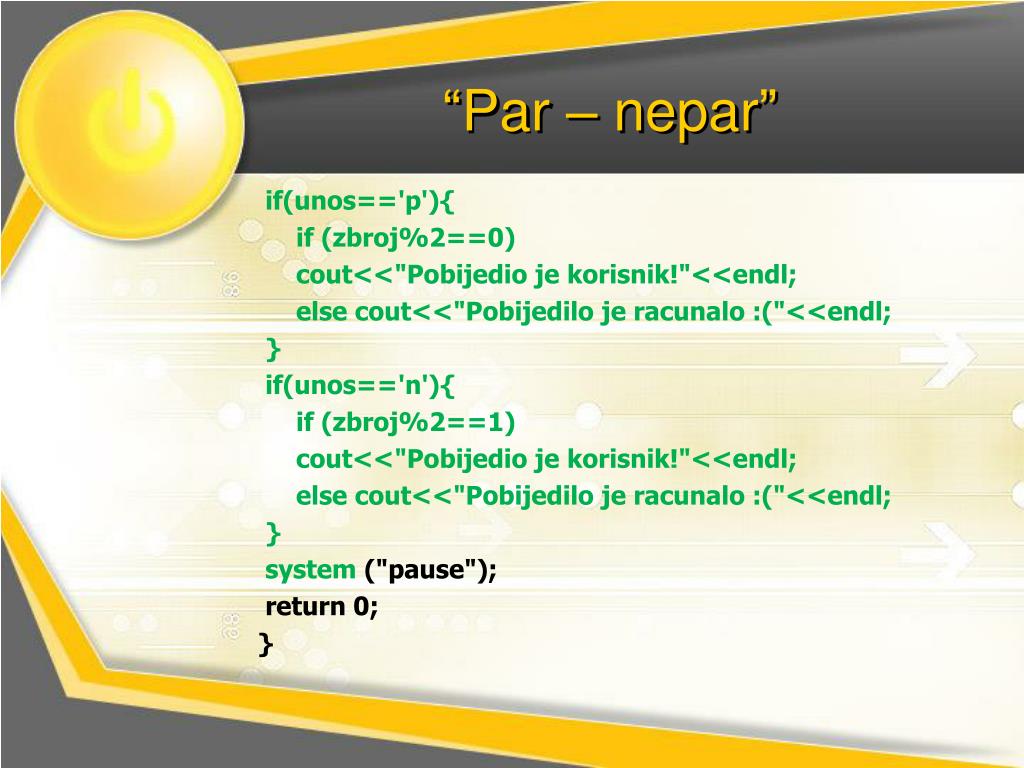 “Par – nepar”

if(unos=='p'){
if (zbroj%2==0)
cout<<"Pobijedio je korisnik!"<<endl;
else cout<<"Pobijedilo je racunalo :("<<endl;
}
if(unos=='n'){
if (zbroj%2==1)
cout<<"Pobijedio je korisnik!"<<endl;
else cout<<"Pobijedilo je racunalo :("<<endl;
}
system ("pause");
return 0;
}